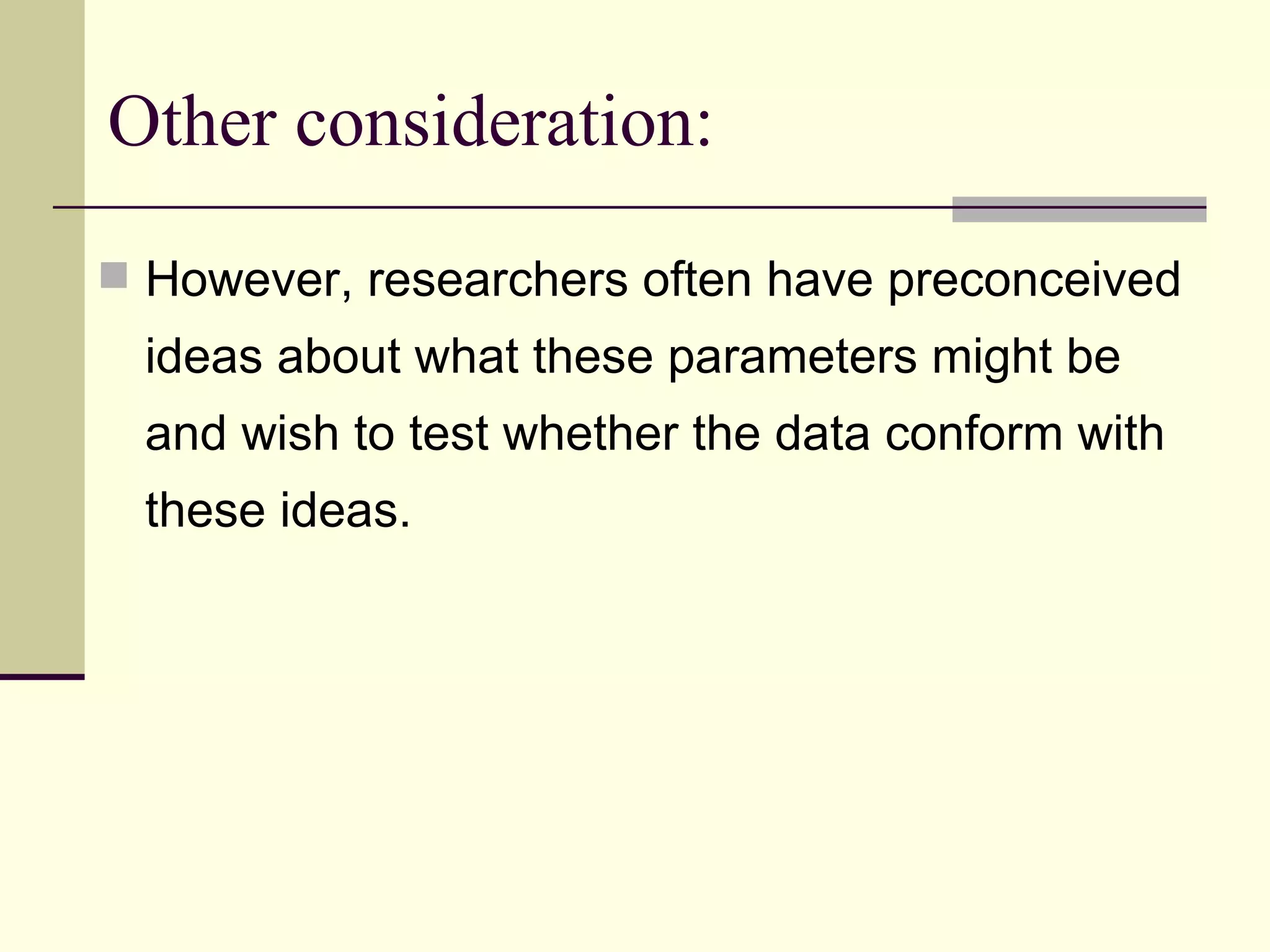 Other consideration:

However, researchers often have preconceived ideas about what these parameters might be and wish to test whether the data conform with these ideas.